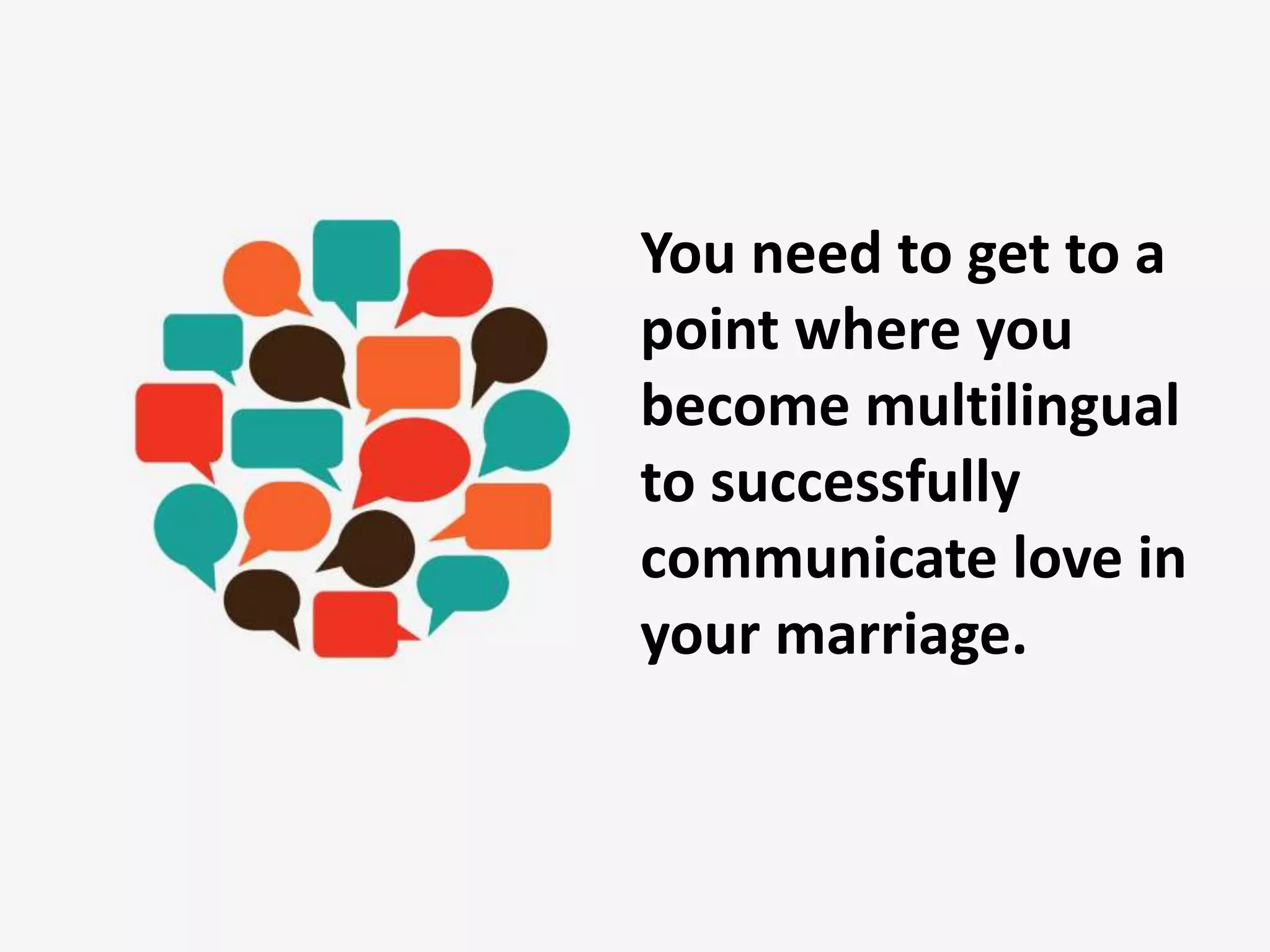 You need to get to a point where you become multilingual to successfully communicate love in your marriage.